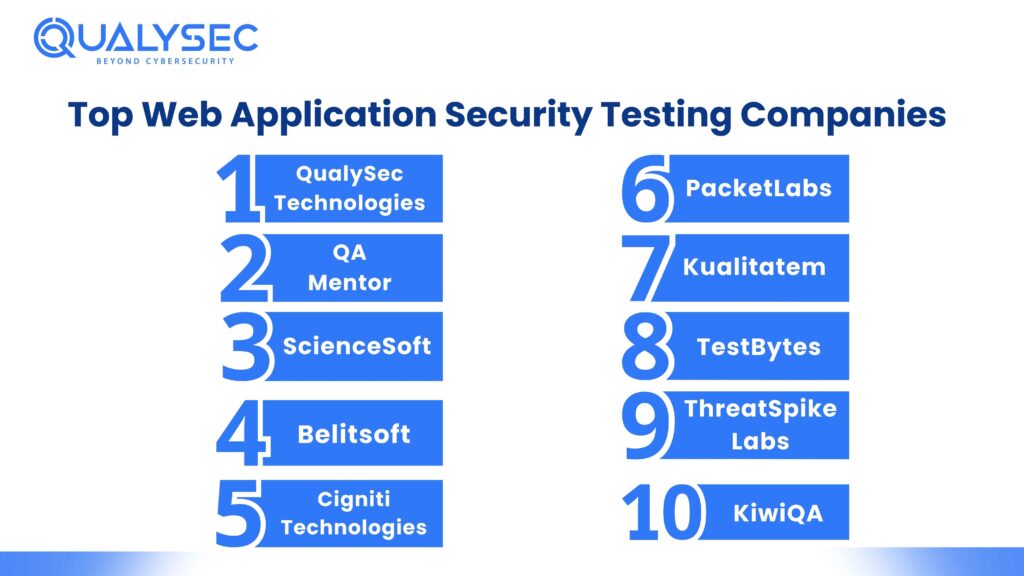 QUALYSEC
BEYOND CYBERSECURITY

Top Web Application Security Testing Companies

1 QualySec Technologies
2 QA Mentor
3 ScienceSoft
4 Belitsoft
5 Cigniti Technologies
6 PacketLabs
7 Kualitatem
8 TestBytes
9 ThreatSpike Labs
10 KiwiQA